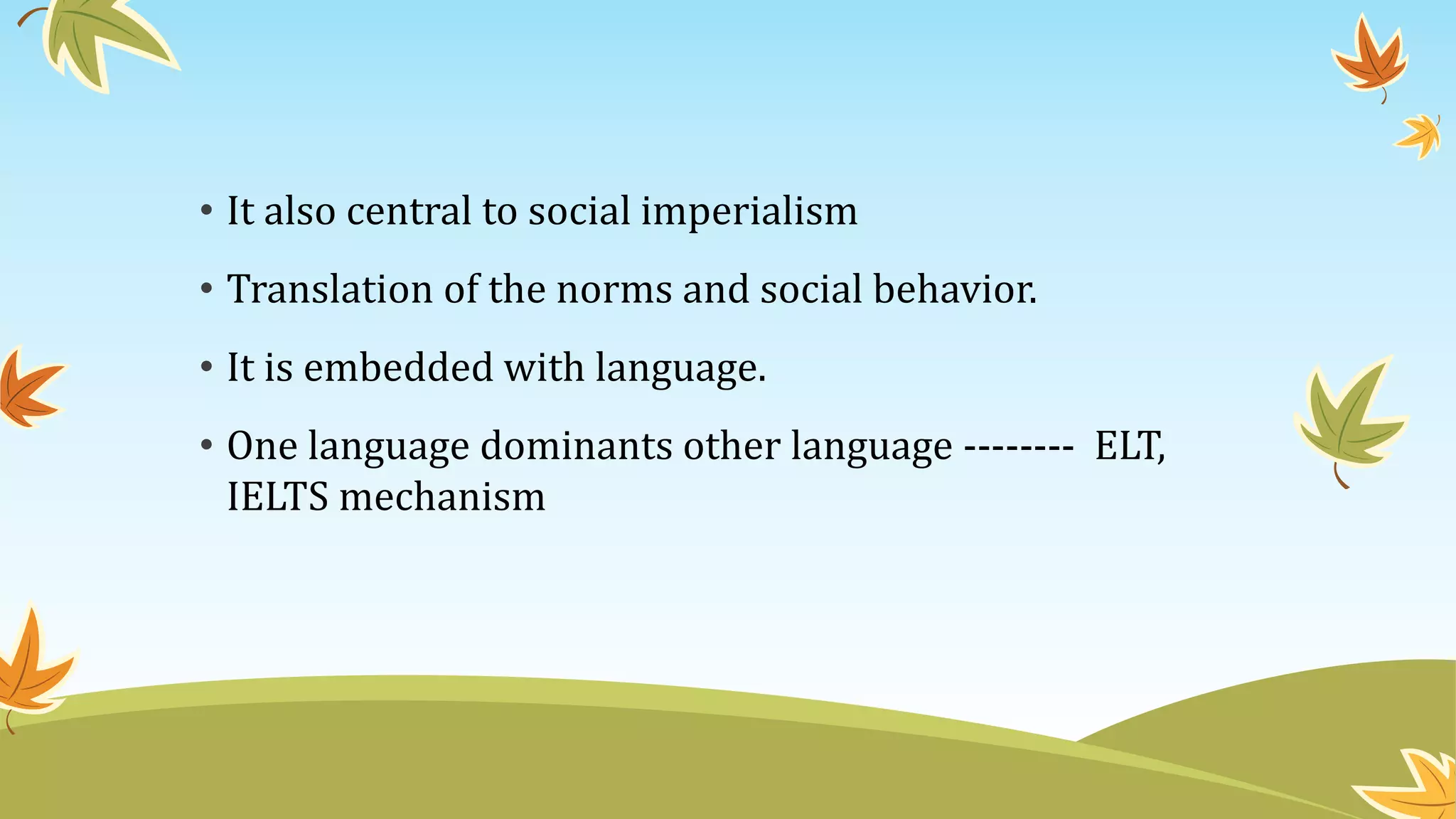 • It also central to social imperialism

• Translation of the norms and social behavior.

• It is embedded with language.

• One language dominants other language --------  ELT, IELTS mechanism